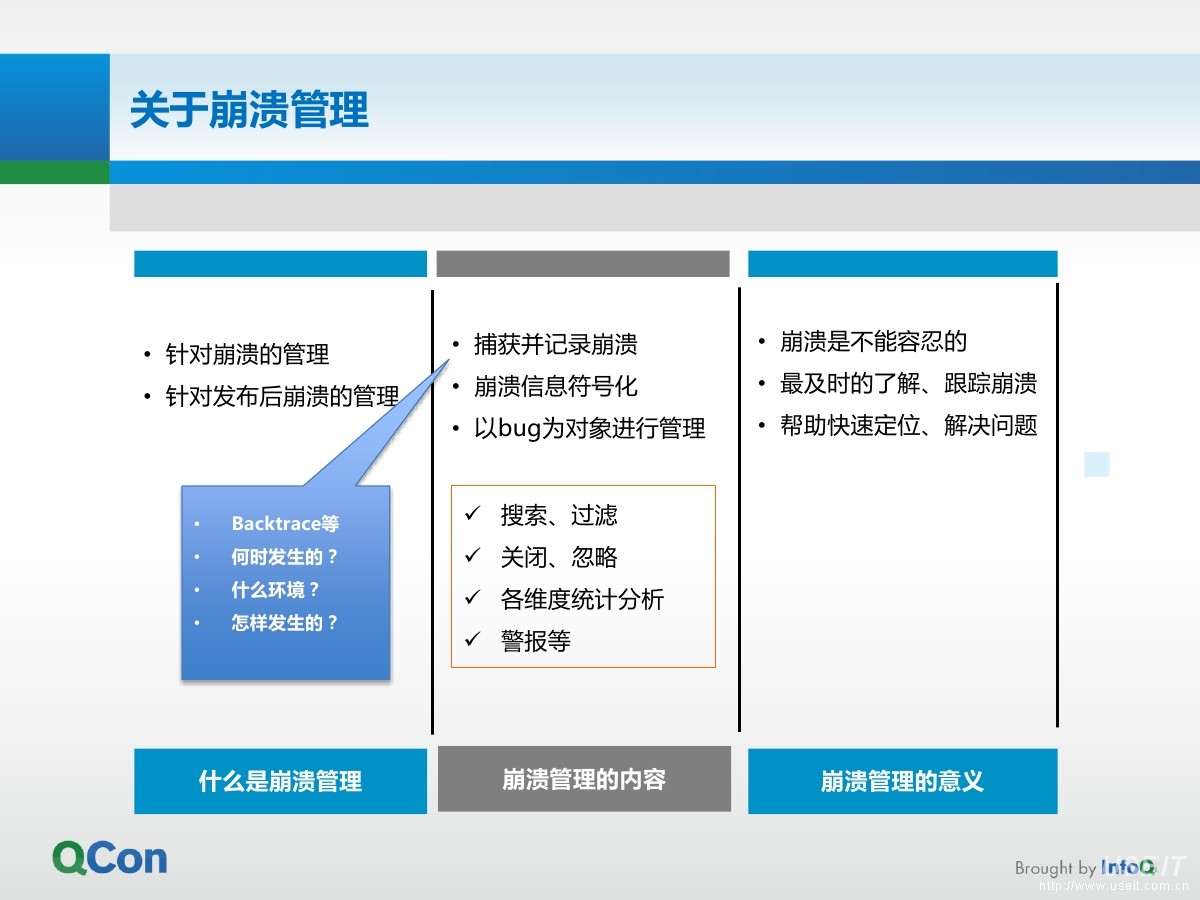 关于崩溃管理

• 针对崩溃的管理
• 针对发布后崩溃的管理

• Backtrace等
• 何时发生的？
• 什么环境？
• 怎样发生的？

什么是崩溃管理

• 捕获并记录崩溃
• 崩溃信息符号化
• 以bug为对象进行管理

✓ 搜索、过滤
✓ 关闭、忽略
✓ 各维度统计分析
✓ 警报等

崩溃管理的内容

• 崩溃是不能容忍的
• 最及时的了解、跟踪崩溃
• 帮助快速定位、解决问题

崩溃管理的意义

QCon

Brought by InfoQ
http://www.useit.com.cn